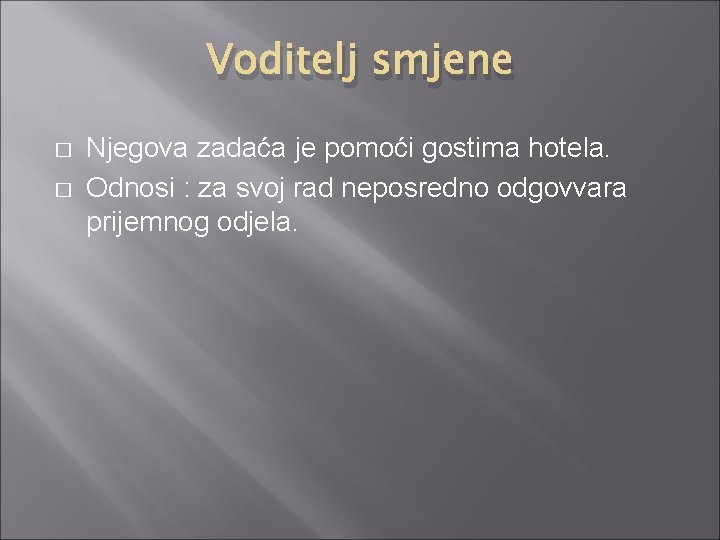 Voditelj smjene

Njegova zadaća je pomoći gostima hotela.

Odnosi : za svoj rad neposredno odgovvara prijemnog odjela.